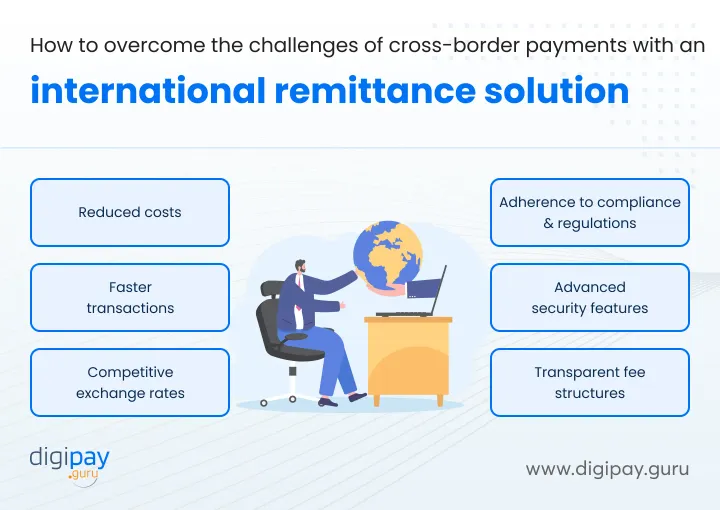 How to overcome the challenges of cross-border payments with an

international remittance solution

Reduced costs

Faster transactions

Competitive exchange rates

Adherence to compliance & regulations

Advanced security features

Transparent fee structures

digipay .guru

www.digipay.guru